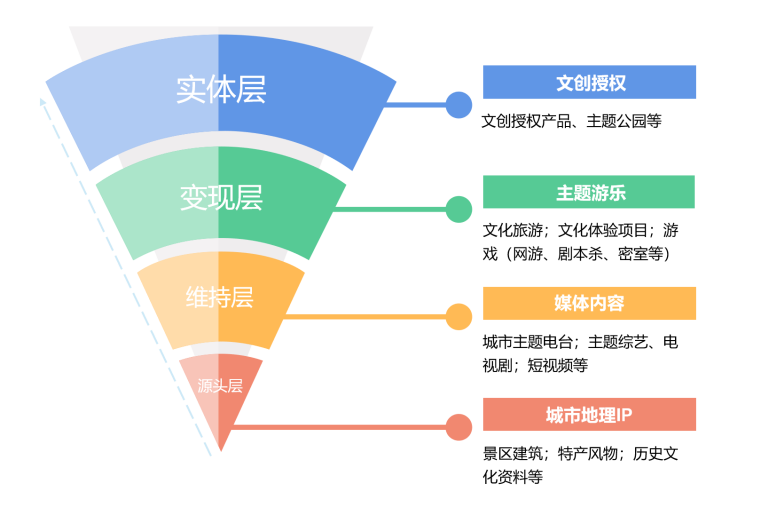 实体层

变现层

维持层

源头层

文创授权

文创授权产品、主题公园等

主题游乐

文化旅游；文化体验项目；游戏（网游、剧本杀、密室等）

媒体内容

城市主题电台；主题综艺、电视剧；短视频等

城市地理IP

景区建筑；特产风物；历史文化资料等